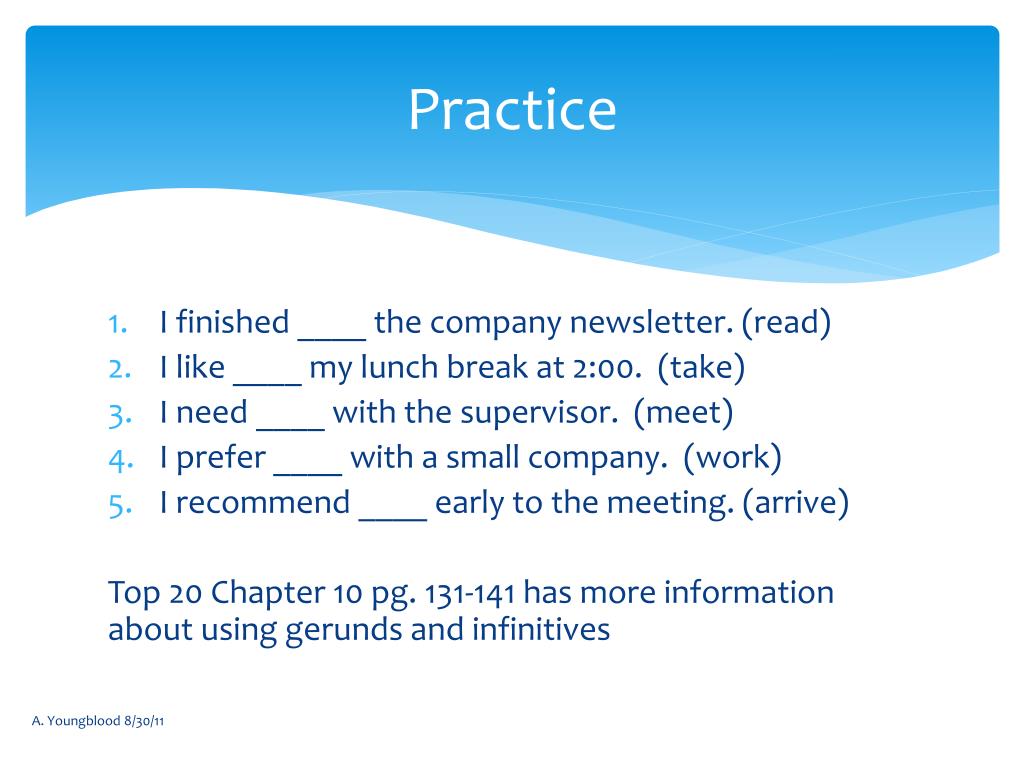 Practice

1. I finished ____ the company newsletter. (read)
2. I like ____ my lunch break at 2:00. (take)
3. I need ____ with the supervisor. (meet)
4. I prefer ____ with a small company. (work)
5. I recommend ____ early to the meeting. (arrive)

Top 20 Chapter 10 pg. 131-141 has more information about using gerunds and infinitives

A. Youngblood 8/30/11